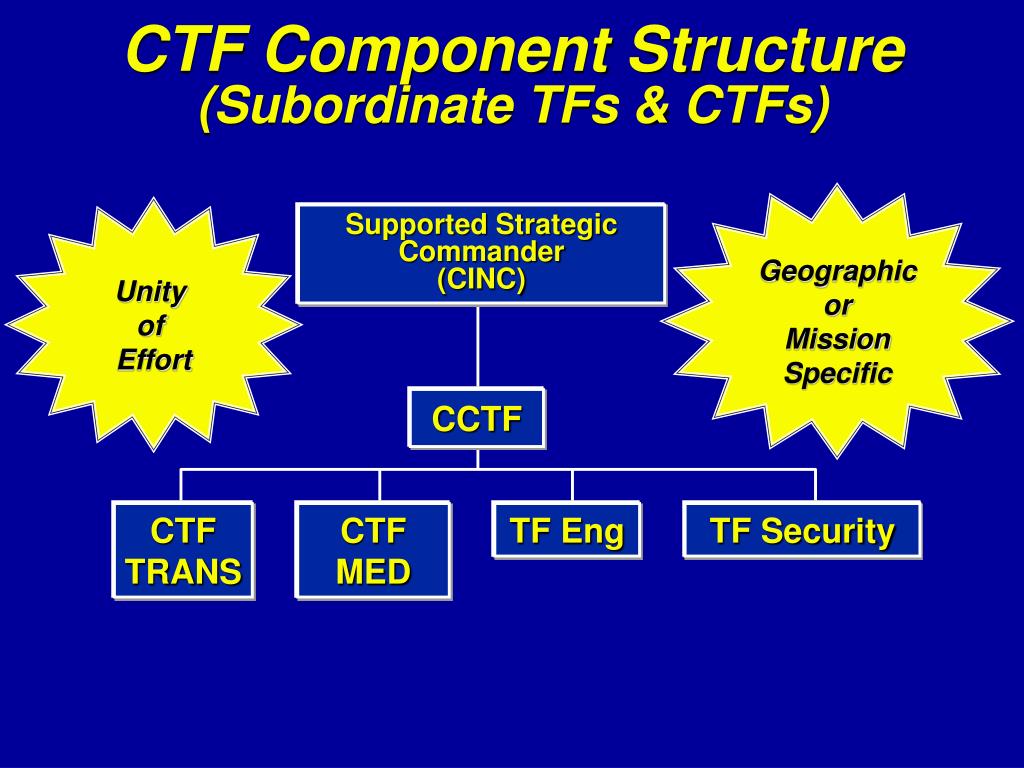 CTF Component Structure
(Subordinate TFs & CTFs)

Unity of Effort

Supported Strategic Commander (CINC)

Geographic or Mission Specific

CCTF

CTF TRANS

CTF MED

TF Eng

TF Security